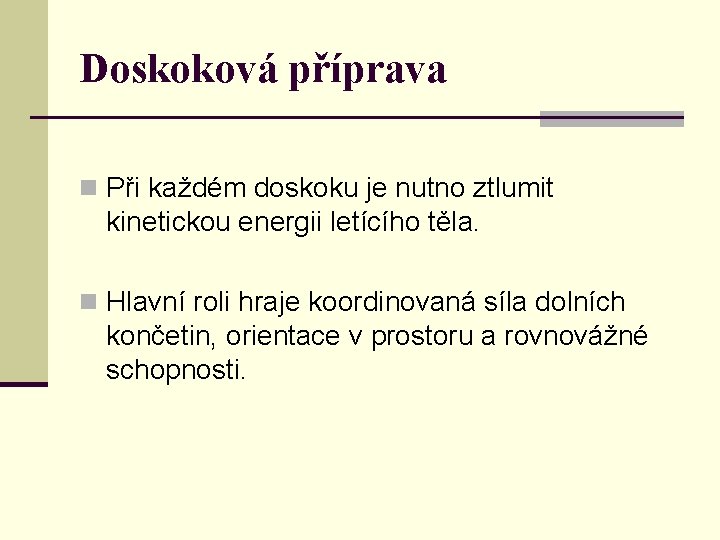 Doskoková příprava

Při každém doskoku je nutno ztlumit kinetickou energii letícího těla.

Hlavní roli hraje koordinovaná síla dolních končetin, orientace v prostoru a rovnovážné schopnosti.